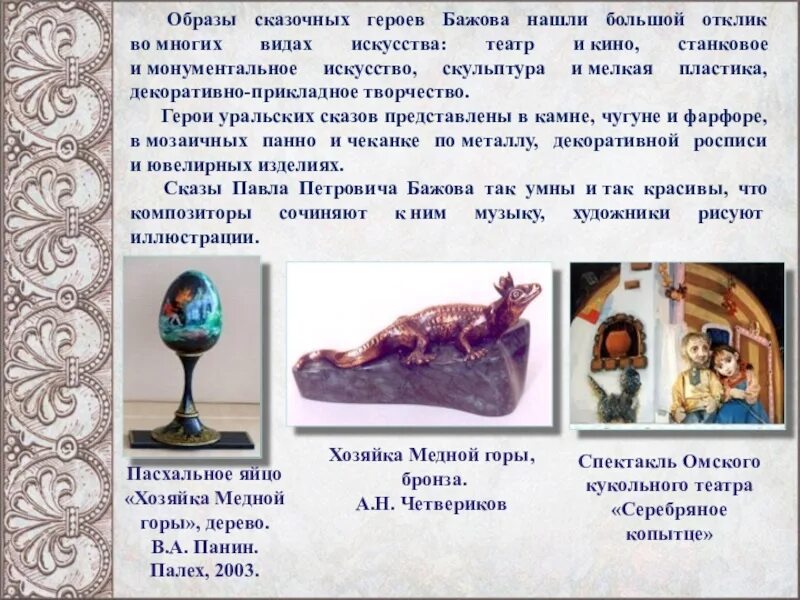 Образы сказочных героев Бажова нашли большой отклик во многих видах искусства: театр и кино, станковое и монументальное искусство, скульптура и мелкая пластика, декоративно-прикладное творчество.

Герои уральских сказов представлены в камне, чугуне и фарфоре, в мозаичных панно и чеканке по металлу, декоративной росписи и ювелирных изделиях.

Сказы Павла Петровича Бажова так умны и так красивы, что композиторы сочиняют к ним музыку, художники рисуют иллюстрации.

Пасхальное яйцо «Хозяйка Медной горы», дерево. В.А. Панин. Палех, 2003.

Хозяйка Медной горы, бронза. А.Н. Четвериков

Спектакль Омского кукольного театра «Серебряное копытце»